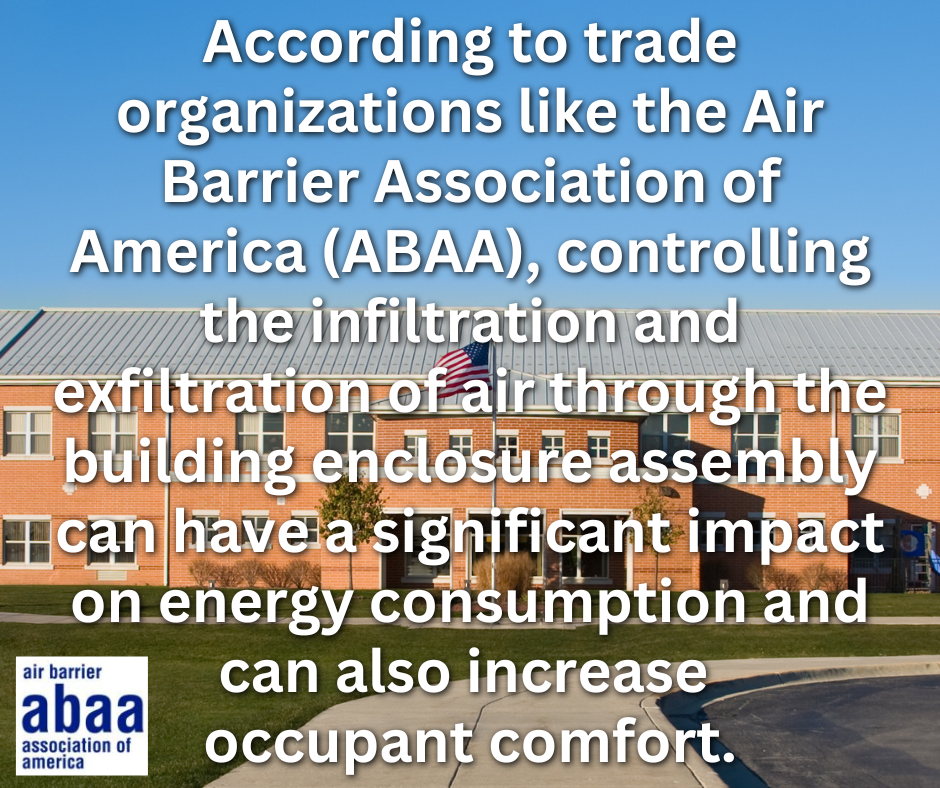 According to trade organizations like the Air Barrier Association of America (ABAA), controlling the infiltration and exfiltration of air through the building enclosure assembly can have a significant impact on energy consumption and can also increase occupant comfort.

air barrier
abaa
association of america